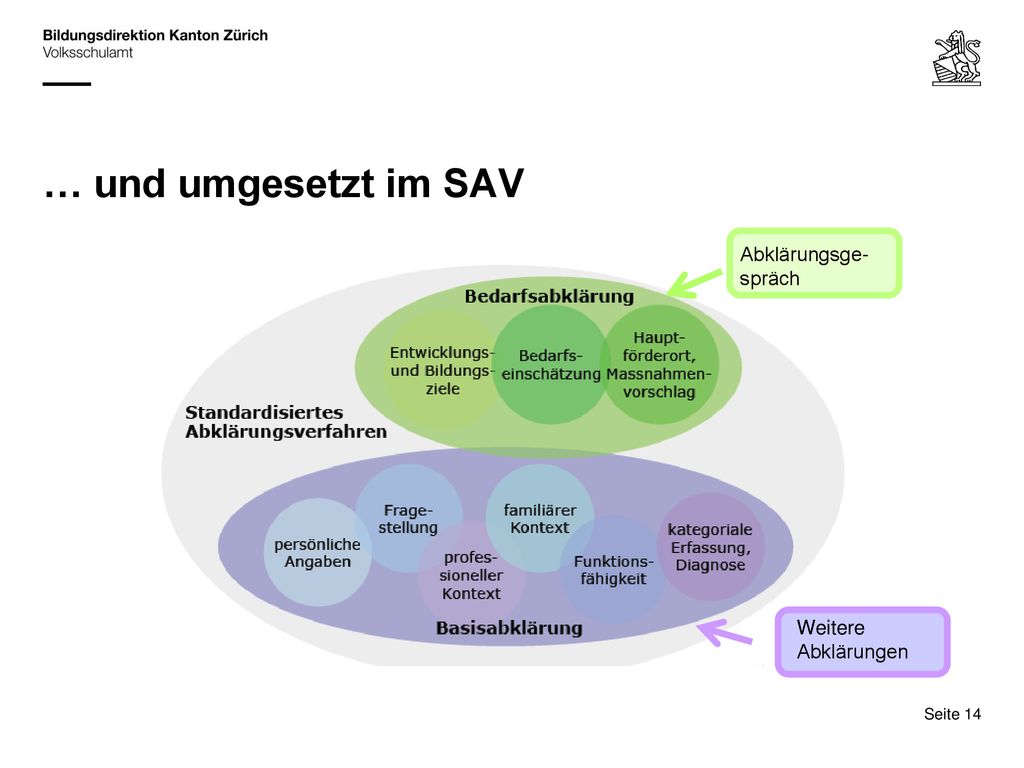 Bildungsdirektion Kanton Zürich
Volksschulamt

… und umgesetzt im SAV

Abklärungsgespräch

Bedarfsabklärung

Entwicklungs- und Bildungsziele

Bedarfseinschätzung

Hauptförderort, Massnahmenvorschlag

Standardisiertes Abklärungsverfahren

persönliche Angaben

Fragestellung

professioneller Kontext

familiärer Kontext

Funktionsfähigkeit

kategoriale Erfassung, Diagnose

Basisabklärung

Weitere Abklärungen

Seite 14